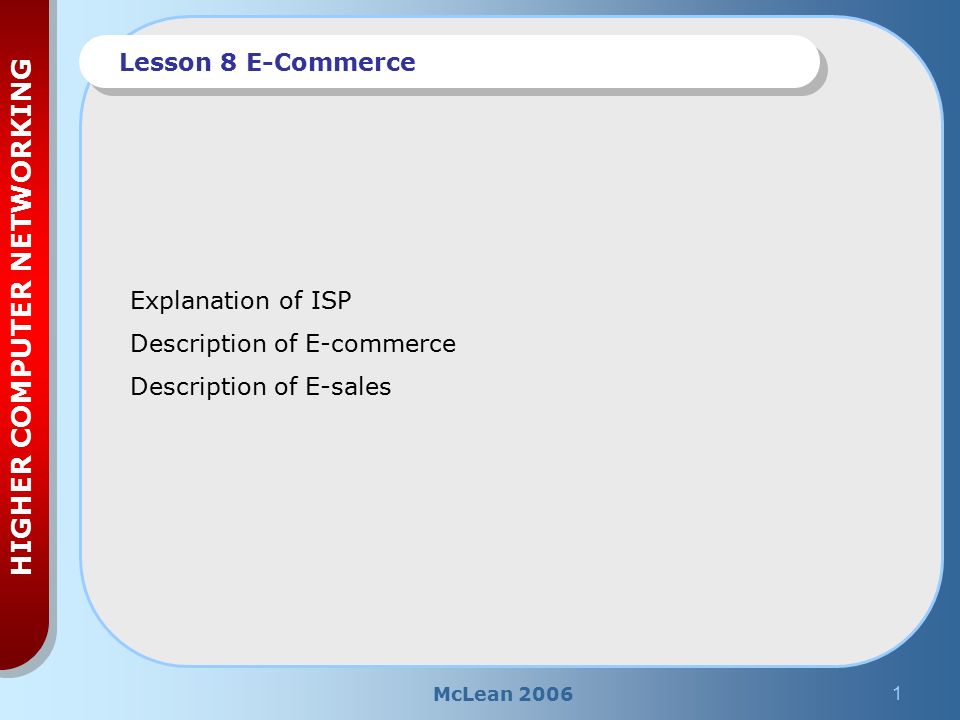 HIGHER COMPUTER NETWORKING

Lesson 8 E-Commerce

Explanation of ISP

Description of E-commerce

Description of E-sales

McLean 2006

1